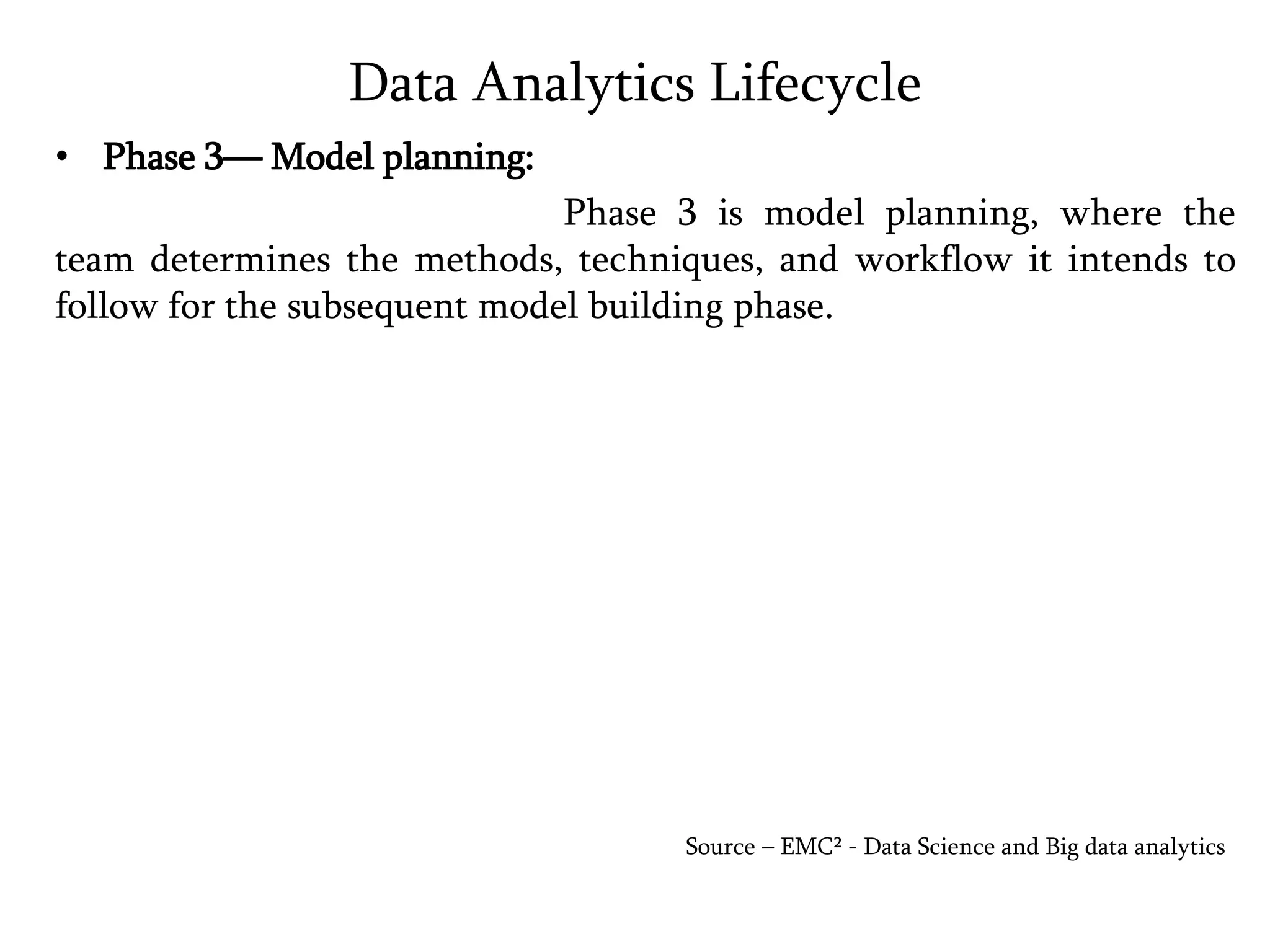 Data Analytics Lifecycle

• Phase 3— Model planning:

Phase 3 is model planning, where the team determines the methods, techniques, and workflow it intends to follow for the subsequent model building phase.

Source – EMC² - Data Science and Big data analytics